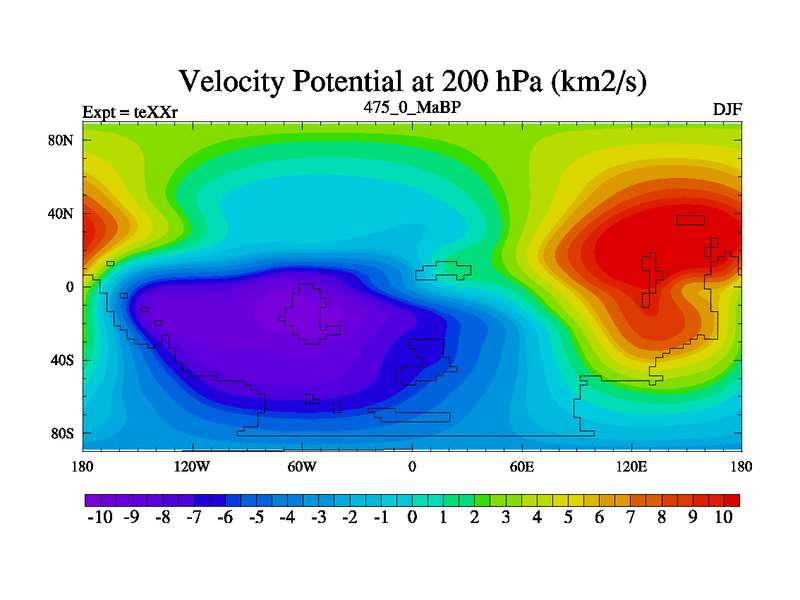 Velocity Potential at 200 hPa (km2/s)

Expt = teXXr

475_0_MaBP

DJF

80N
40N
0
40S
80S

180 120W 60W 0 60E 120E 180

-10 -9 -8 -7 -6 -5 -4 -3 -2 -1 0 1 2 3 4 5 6 7 8 9 10